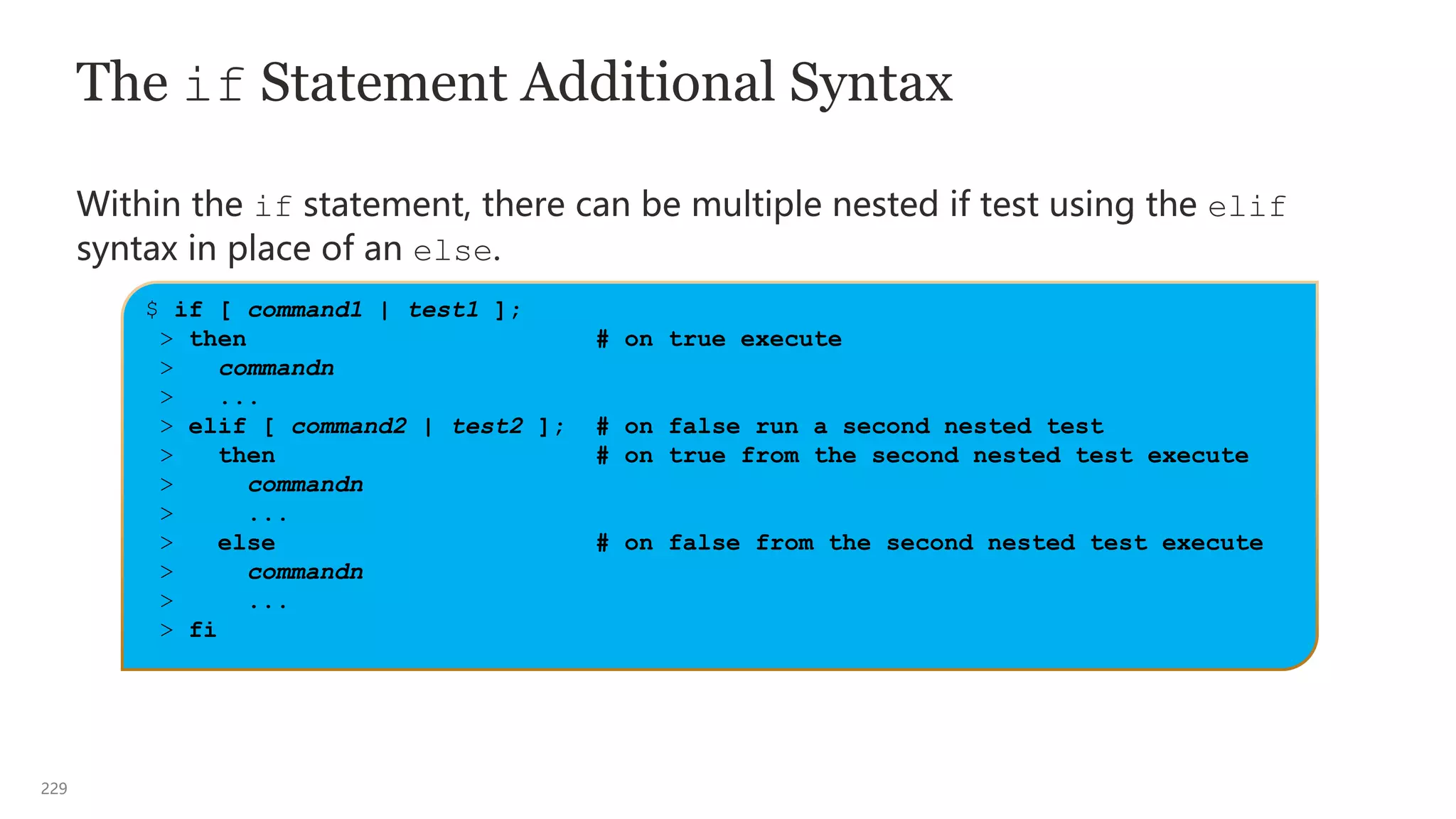 The if Statement Additional Syntax

Within the if statement, there can be multiple nested if test using the elif syntax in place of an else.

$ if [ command1 | test1 ];
 > then                          # on true execute
 >   commandn
 >   ...
 > elif [ command2 | test2 ];    # on false run a second nested test
 >   then                        # on true from the second nested test execute
 >     commandn
 >     ...
 >   else                        # on false from the second nested test execute
 >     commandn
 >     ...
 > fi

229